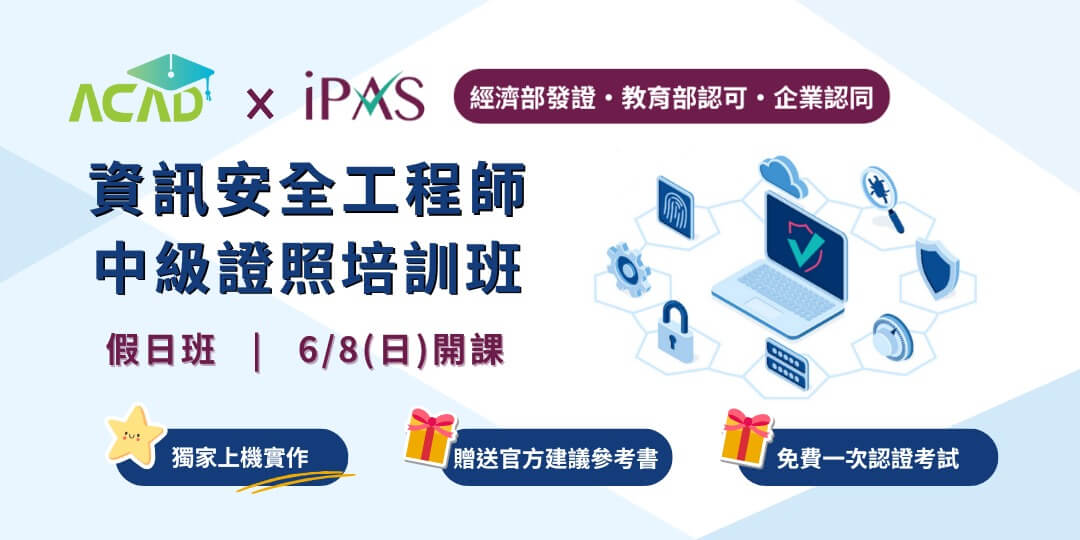 ACAD × iPAS

經濟部發證・教育部認可・企業認同

資訊安全工程師
中級證照培訓班

假日班 | 6/8(日)開課

獨家上機實作

贈送官方建議參考書

免費一次認證考試